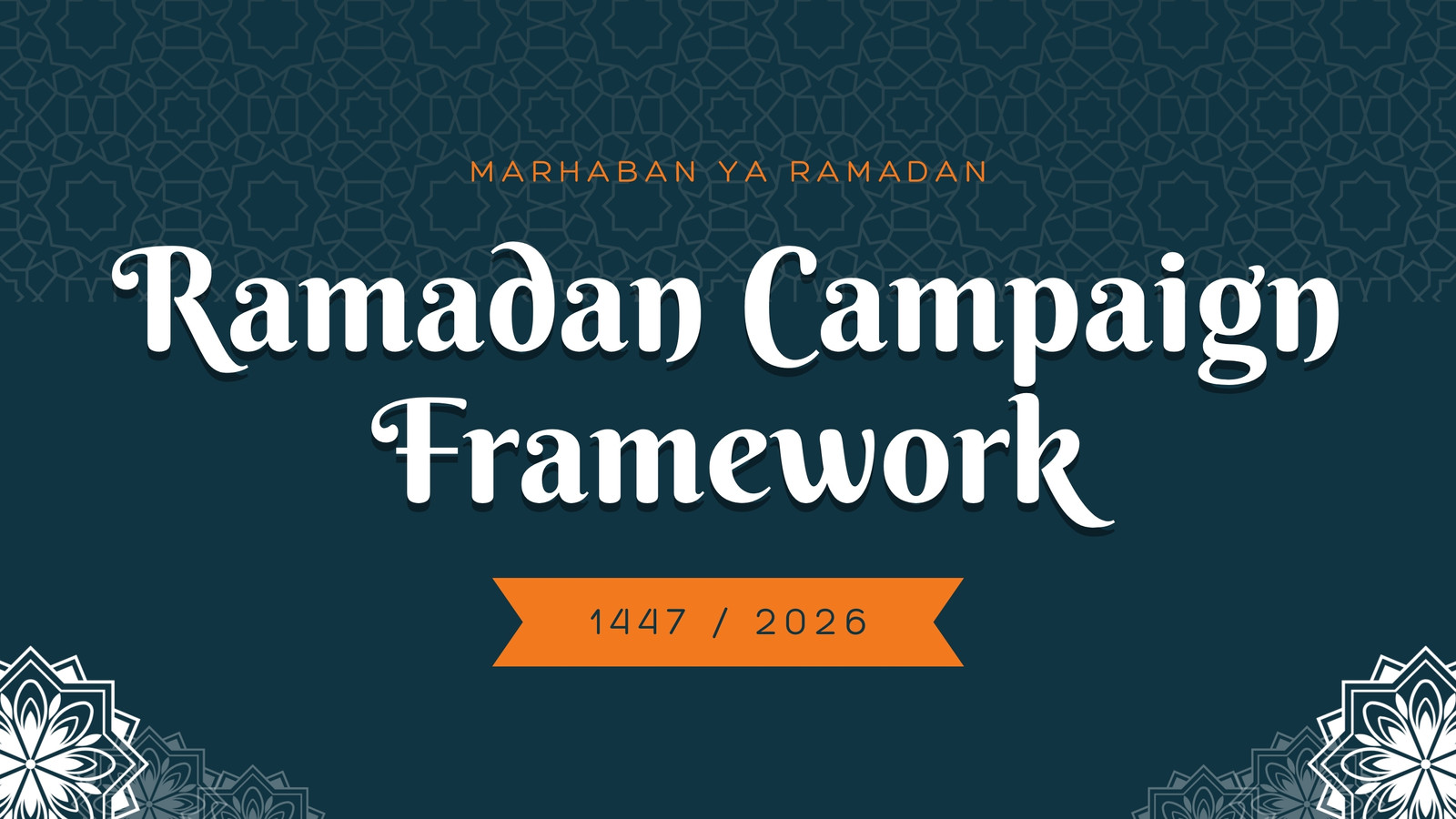 MARHABAN YA RAMADAN

Ramadan Campaign Framework

1447 / 2026